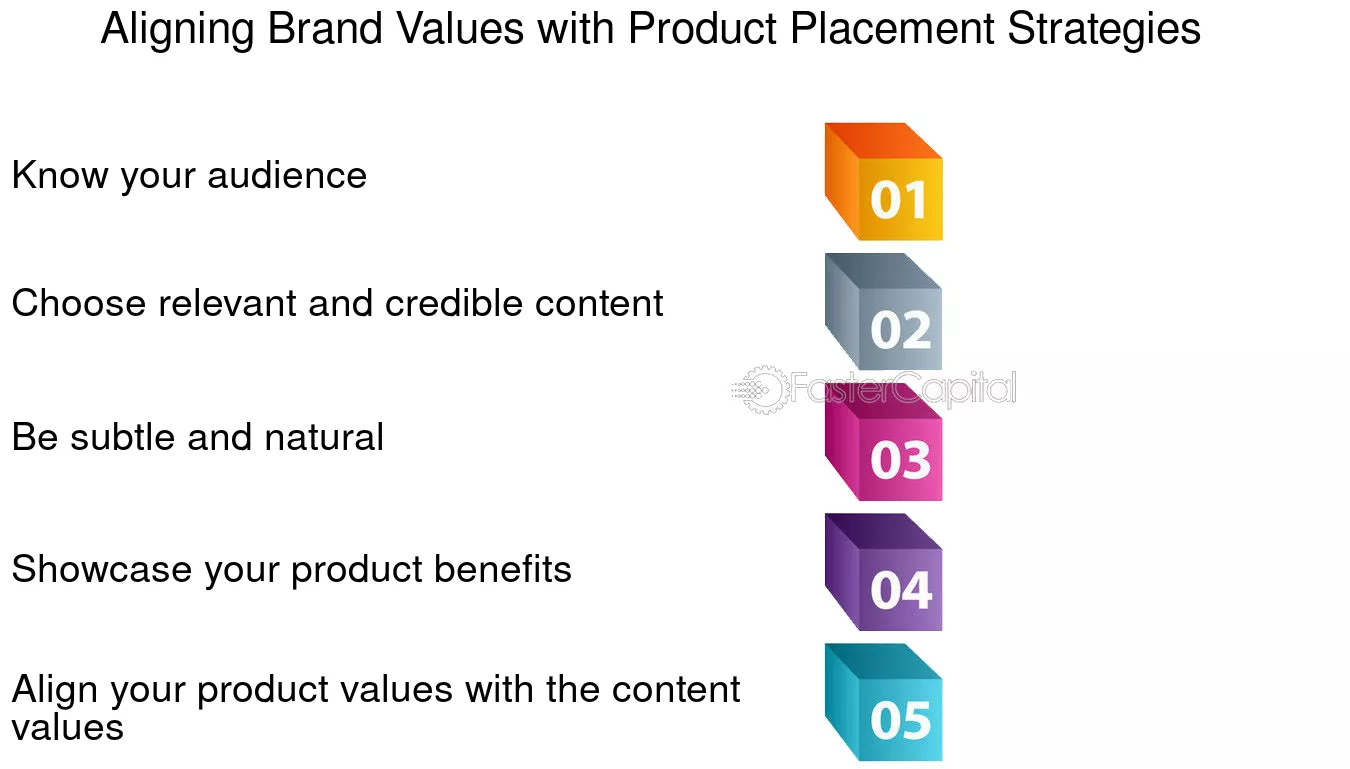 Aligning Brand Values with Product Placement Strategies

Know your audience

01

Choose relevant and credible content

02

FasterCapital

Be subtle and natural

03

Showcase your product benefits

04

Align your product values with the content values

05